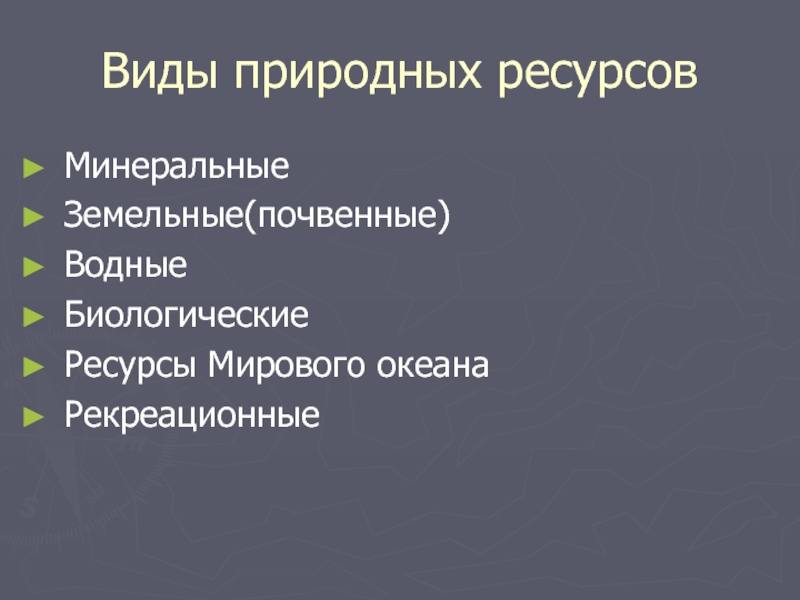 Виды природных ресурсов

► Минеральные
► Земельные(почвенные)
► Водные
► Биологические
► Ресурсы Мирового океана
► Рекреационные